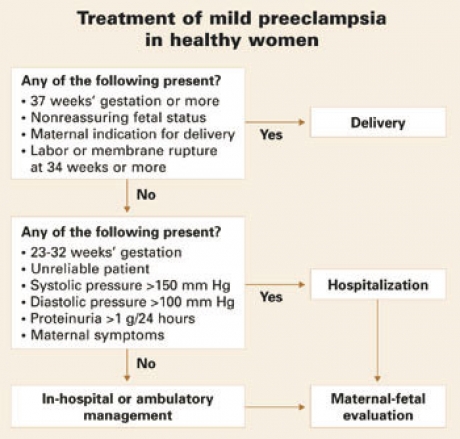 Treatment of mild preeclampsia in healthy women

Any of the following present?
• 37 weeks' gestation or more
• Nonreassuring fetal status
• Maternal indication for delivery
• Labor or membrane rupture at 34 weeks or more

Yes

Delivery

No

Any of the following present?
• 23-32 weeks' gestation
• Unreliable patient
• Systolic pressure >150 mm Hg
• Diastolic pressure >100 mm Hg
• Proteinuria >1 g/24 hours
• Maternal symptoms

Yes

Hospitalization

No

In-hospital or ambulatory management

Maternal-fetal evaluation